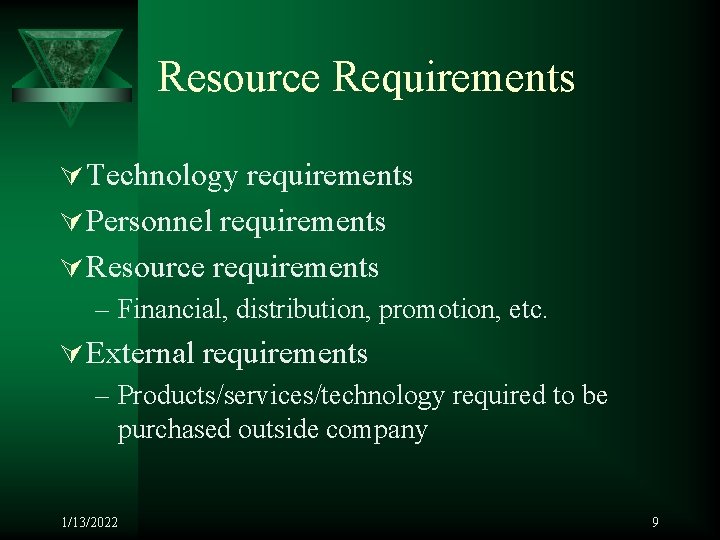 Resource Requirements

Technology requirements
Personnel requirements
Resource requirements
– Financial, distribution, promotion, etc.
External requirements
– Products/services/technology required to be purchased outside company

1/13/2022

9